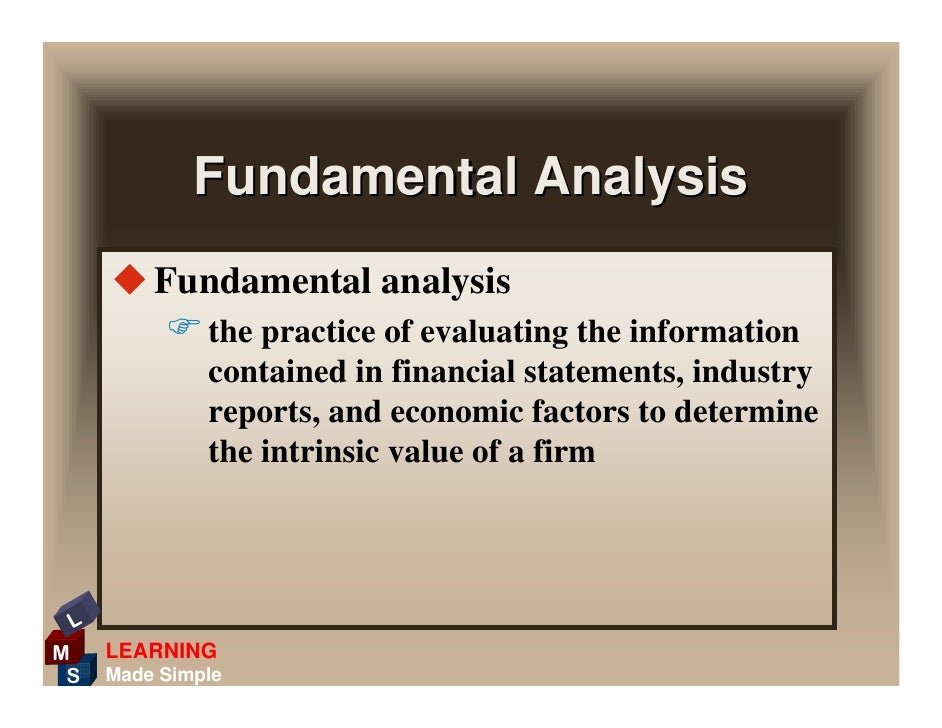 Fundamental Analysis

Fundamental analysis

the practice of evaluating the information contained in financial statements, industry reports, and economic factors to determine the intrinsic value of a firm

L
M
S
LEARNING
Made Simple